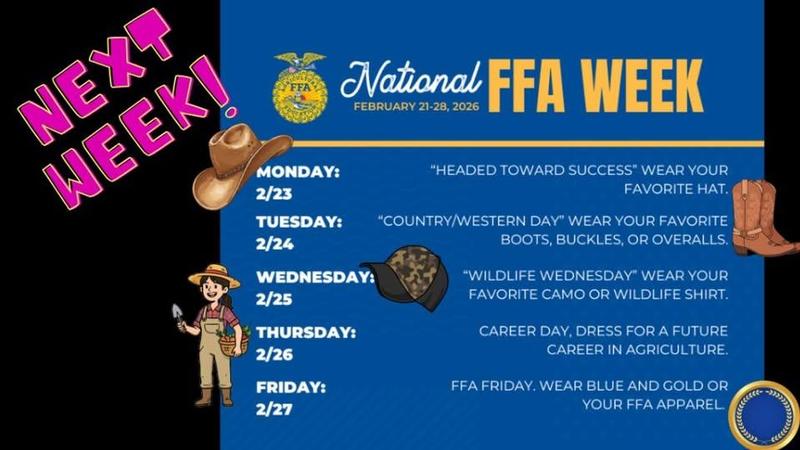 NEXT WEEK!

FFA

National FFA WEEK
FEBRUARY 21-28, 2026

MONDAY: 2/23
"HEADED TOWARD SUCCESS" WEAR YOUR FAVORITE HAT.

TUESDAY: 2/24
"COUNTRY/WESTERN DAY" WEAR YOUR FAVORITE BOOTS, BUCKLES, OR OVERALLS.

WEDNESDAY: 2/25
"WILDLIFE WEDNESDAY" WEAR YOUR FAVORITE CAMO OR WILDLIFE SHIRT.

THURSDAY: 2/26
CAREER DAY, DRESS FOR A FUTURE CAREER IN AGRICULTURE.

FRIDAY: 2/27
FFA FRIDAY. WEAR BLUE AND GOLD OR YOUR FFA APPAREL.